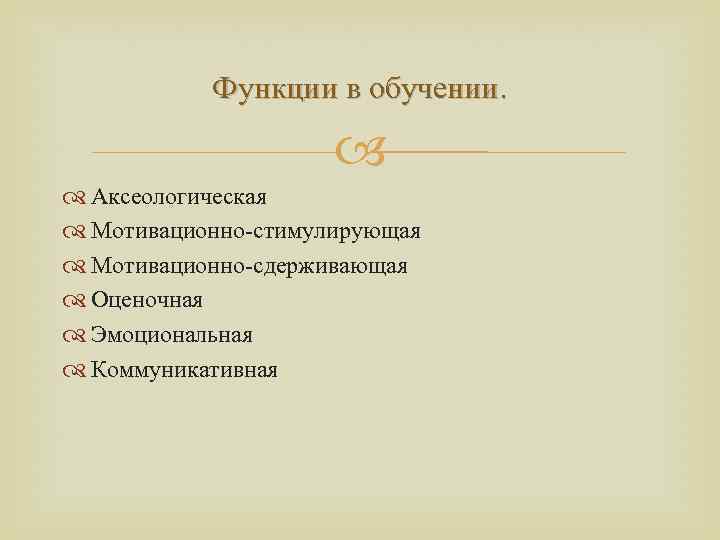 Функции в обучении.

Аксеологическая
Мотивационно-стимулирующая
Мотивационно-сдерживающая
Оценочная
Эмоциональная
Коммуникативная